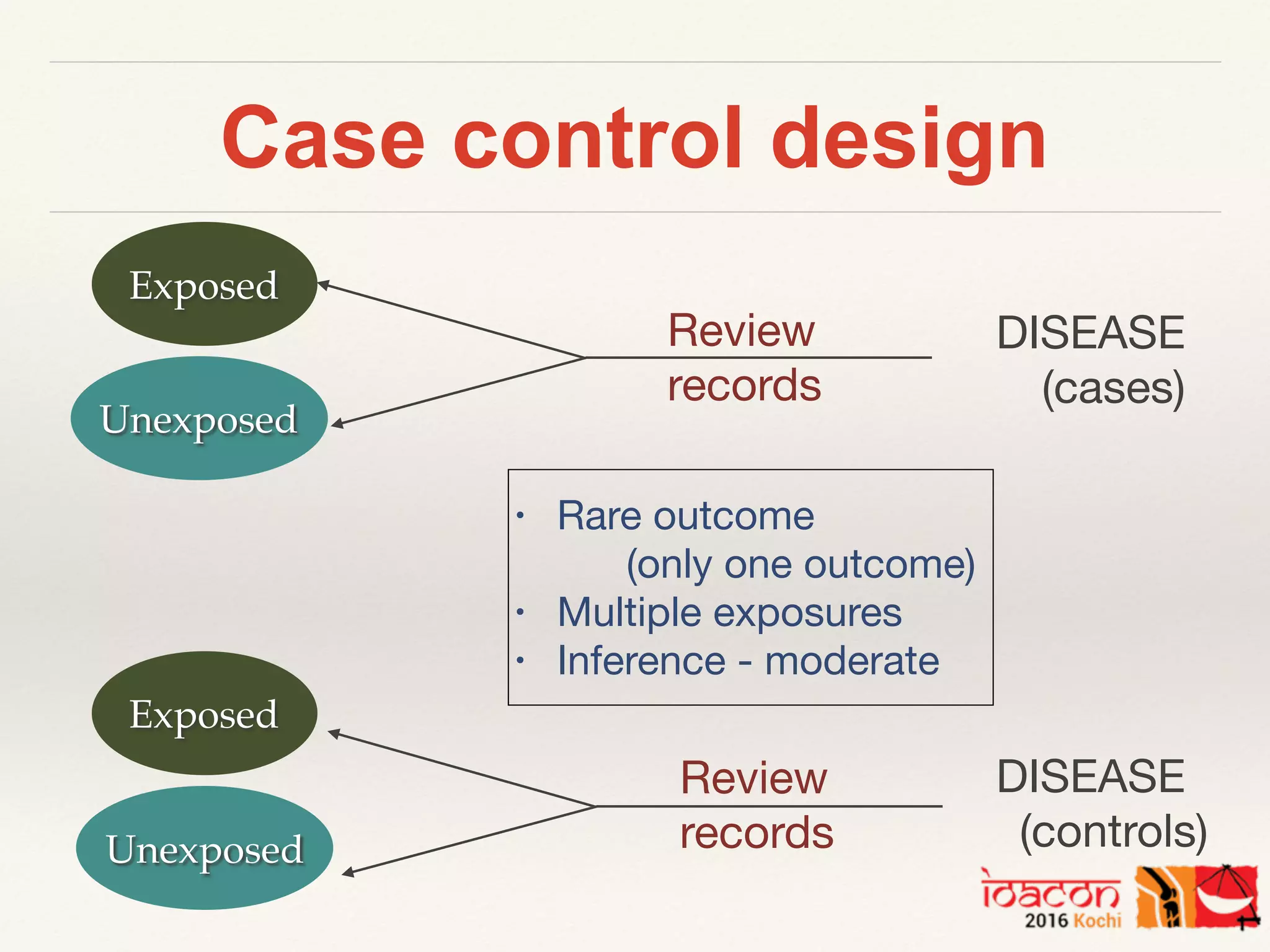 Case control design

Exposed

Unexposed

Review records

DISEASE (cases)

• Rare outcome (only one outcome)
• Multiple exposures
• Inference - moderate

Exposed

Unexposed

Review records

DISEASE (controls)

ioacon 2016 Kochi